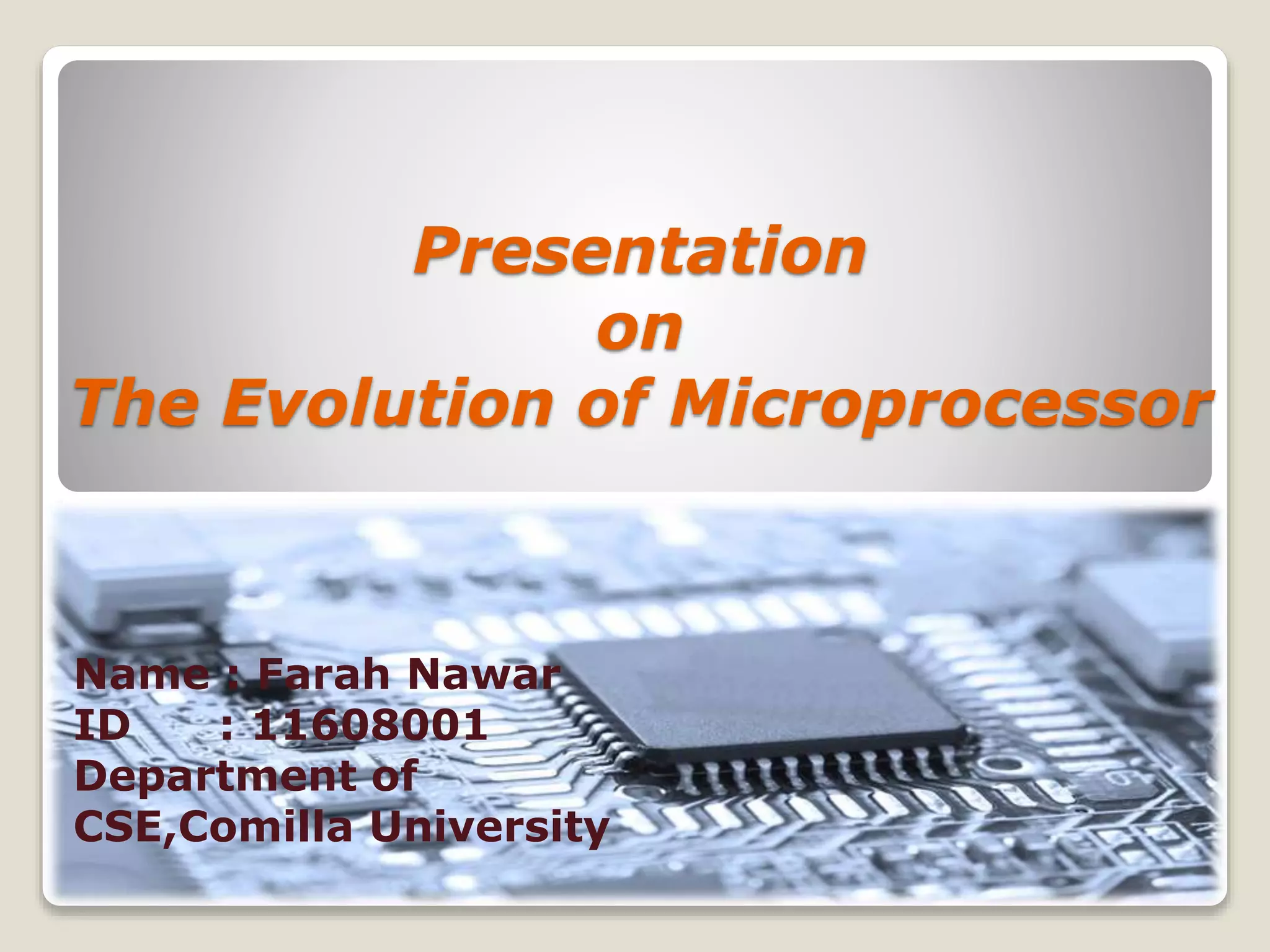 Presentation
on
The Evolution of Microprocessor

Name : Farah Nawar
ID : 11608001
Department of CSE,Comilla University